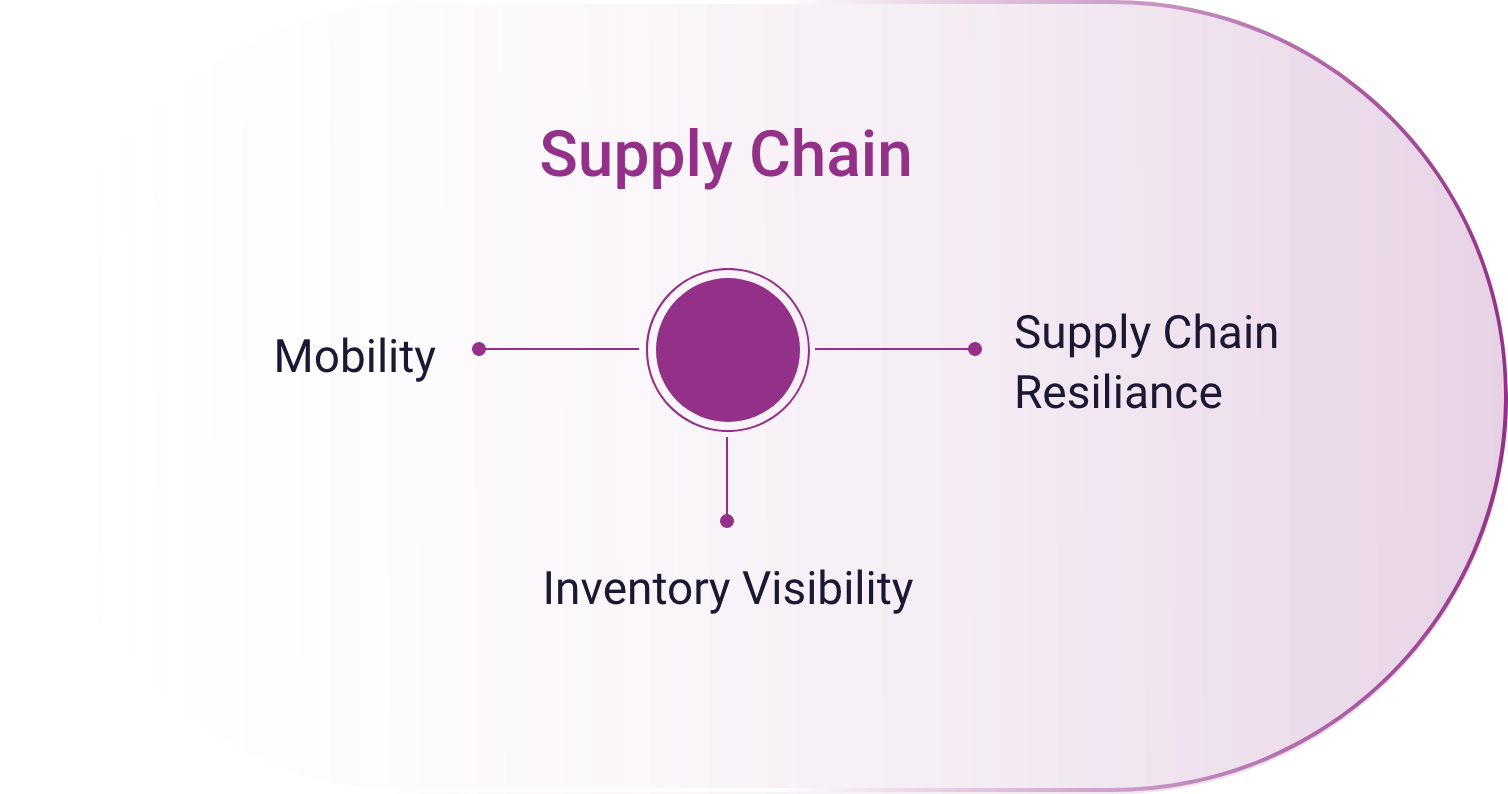 Supply Chain

Mobility

Supply Chain Resiliance

Inventory Visibility